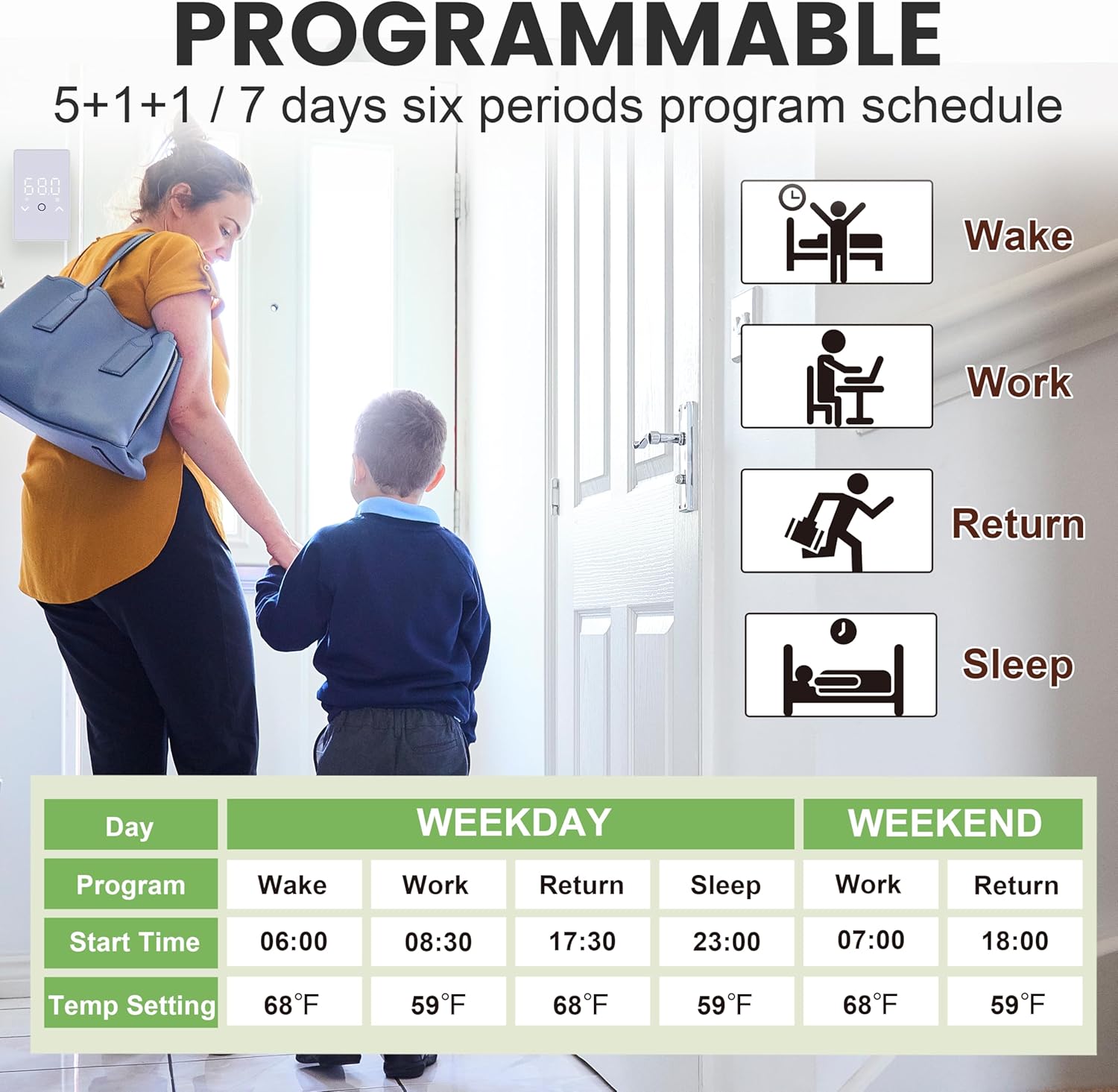 PROGRAMMABLE

5+1+1 / 7 days six periods program schedule

680

Wake

Work

Return

Sleep

| Day | WEEKDAY | | | | WEEKEND | |
|---|---|---|---|---|---|---|
| Program | Wake | Work | Return | Sleep | Work | Return |
| Start Time | 06:00 | 08:30 | 17:30 | 23:00 | 07:00 | 18:00 |
| Temp Setting | 68°F | 59°F | 68°F | 59°F | 68°F | 59°F |